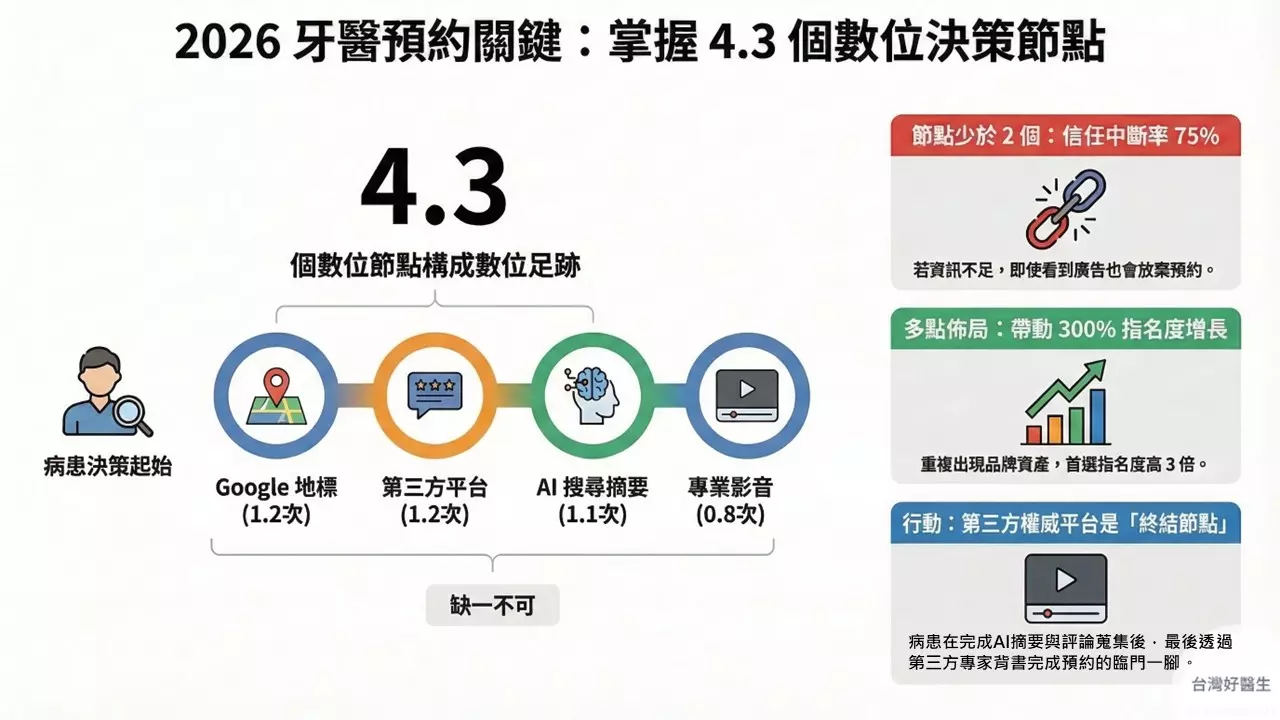 2026 牙醫預約關鍵：掌握 4.3 個數位決策節點

4.3

個數位節點構成數位足跡

病患決策起始

Google 地標 (1.2次)

第三方平台 (1.2次)

AI 搜尋摘要 (1.1次)

專業影音 (0.8次)

缺一不可

節點少於 2 個：信任中斷率 75%

若資訊不足，即使看到廣告也會放棄預約。

多點佈局：帶動 300% 指名度增長

重複出現品牌資產，首選指名度高 3 倍。

行動：第三方權威平台是「終結節點」

病患在完成AI摘要與評論蒐集後，最後透過第三方專家背書完成預約的臨門一腳。

台灣好醫生